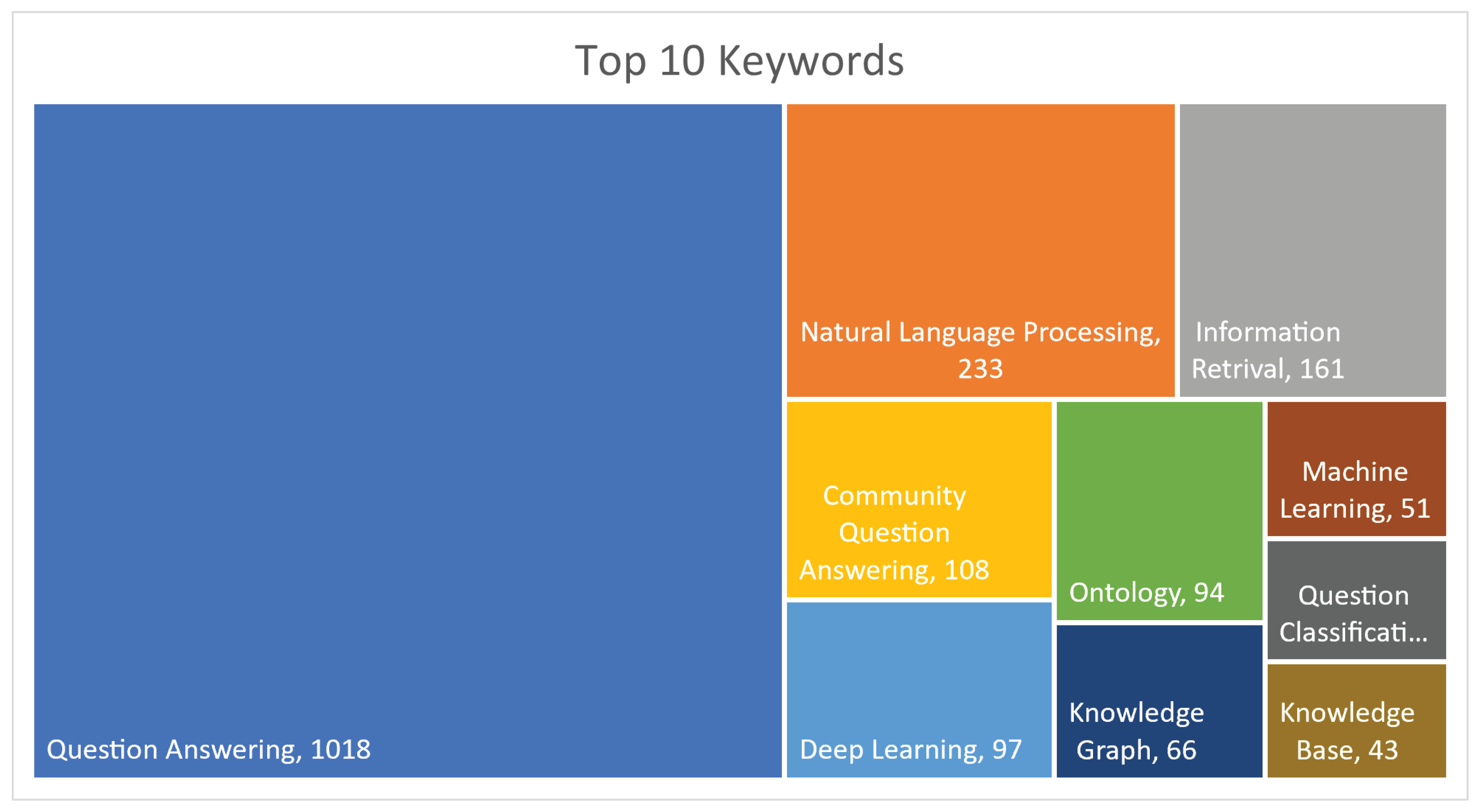 Top 10 Keywords

Question Answering, 1018

Natural Language Processing, 233

Information Retrival, 161

Community Question Answering, 108

Deep Learning, 97

Ontology, 94

Knowledge Graph, 66

Machine Learning, 51

Question Classificati...

Knowledge Base, 43